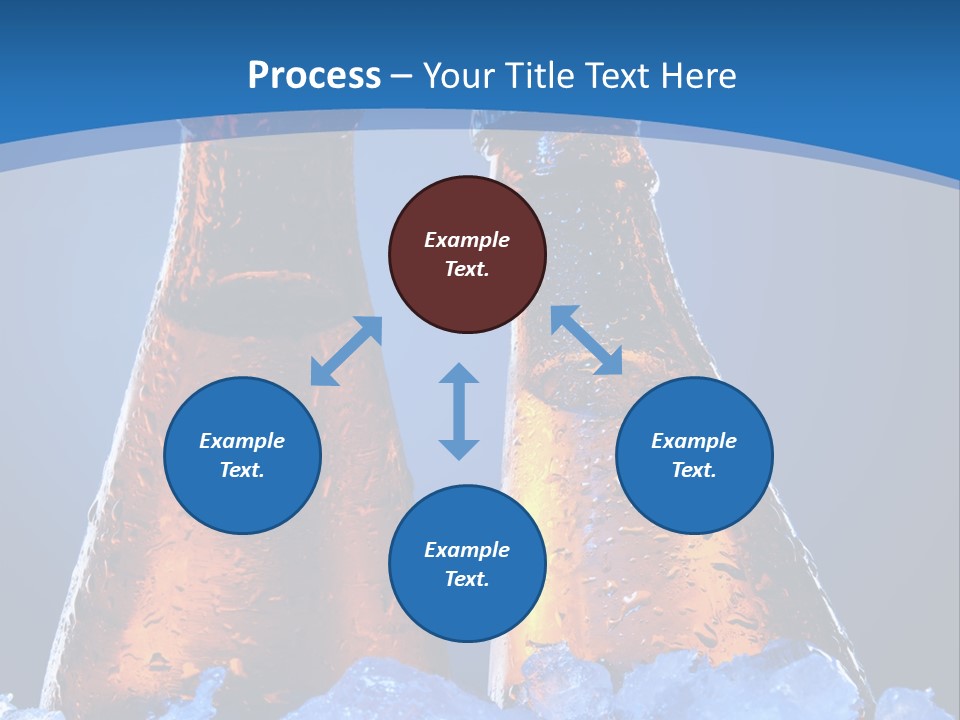 Process – Your Title Text Here

Example Text.

Example Text.

Example Text.

Example Text.